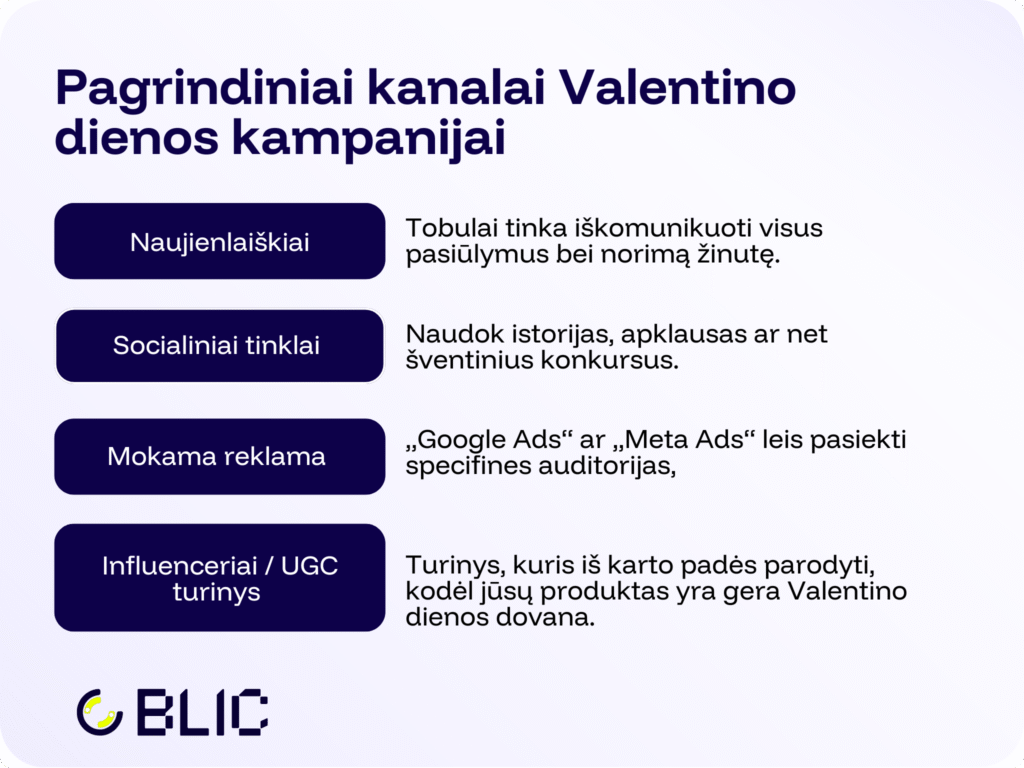 Pagrindiniai kanalai Valentino dienos kampanijai

Naujienlaiškiai

Tobulai tinka iškomunikuoti visus pasiūlymus bei norimą žinutę.

Socialiniai tinklai

Naudok istorijas, apklausas ar net šventinius konkursus.

Mokama reklama

„Google Ads“ ar „Meta Ads“ leis pasiekti specifines auditorijas,

Influenceriai / UGC turinys

Turinys, kuris iš karto padės parodyti, kodėl jūsų produktas yra gera Valentino dienos dovana.

BLIC